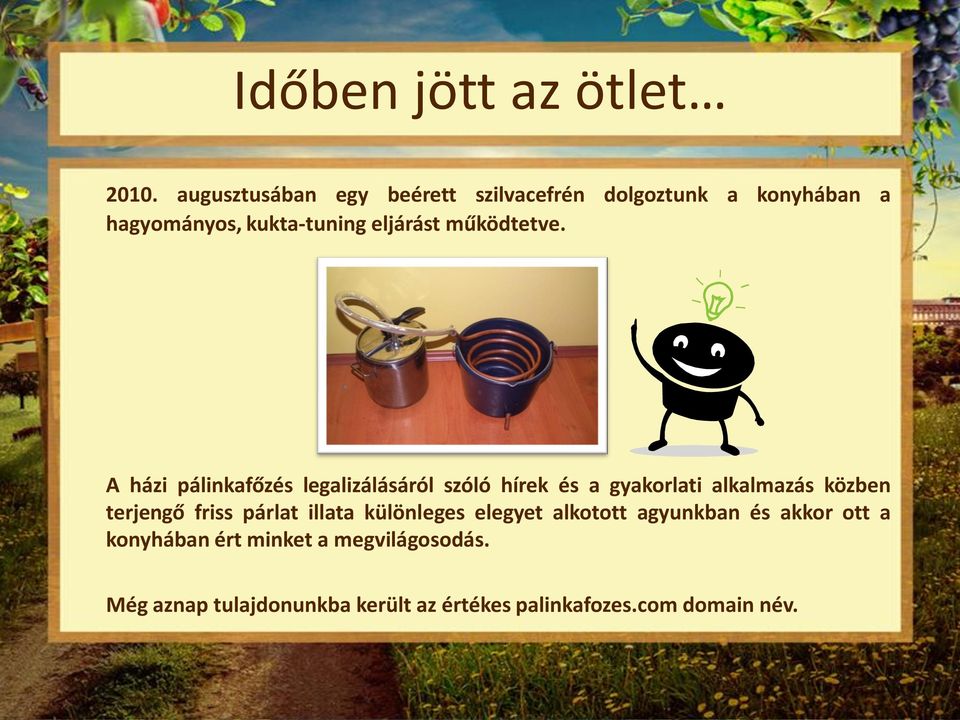 Időben jött az ötlet…

2010. augusztusában egy beérett szilvacefrén dolgoztunk a konyhában a hagyományos, kukta-tuning eljárást működtetve.

A házi pálinkafőzés legalizálásáról szóló hírek és a gyakorlati alkalmazás közben terjengő friss párlat illata különleges elegyet alkotott agyunkban és akkor ott a konyhában ért minket a megvilágosodás.

Még aznap tulajdonunkba került az értékes palinkafozes.com domain név.